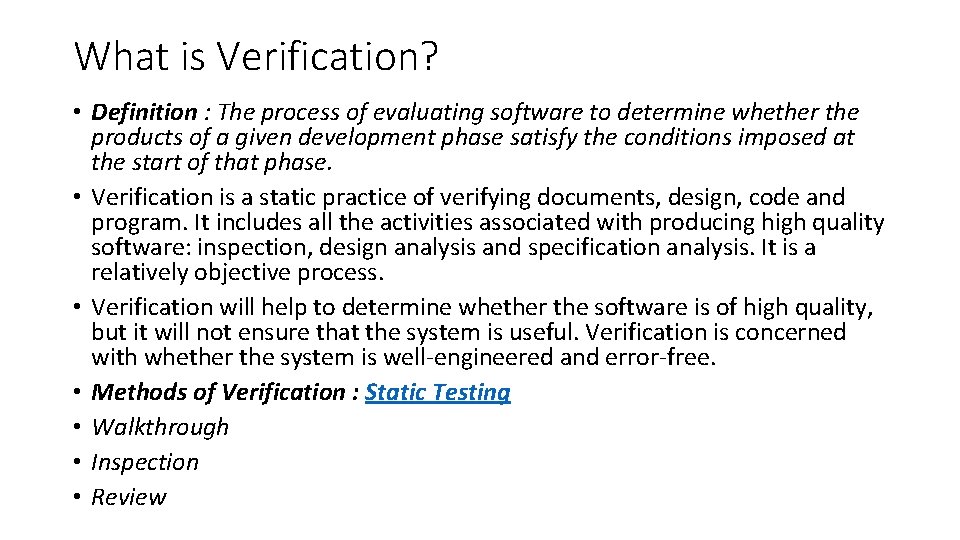 What is Verification?

• Definition : The process of evaluating software to determine whether the products of a given development phase satisfy the conditions imposed at the start of that phase.
• Verification is a static practice of verifying documents, design, code and program. It includes all the activities associated with producing high quality software: inspection, design analysis and specification analysis. It is a relatively objective process.
• Verification will help to determine whether the software is of high quality, but it will not ensure that the system is useful. Verification is concerned with whether the system is well-engineered and error-free.
• Methods of Verification : Static Testing
• Walkthrough
• Inspection
• Review